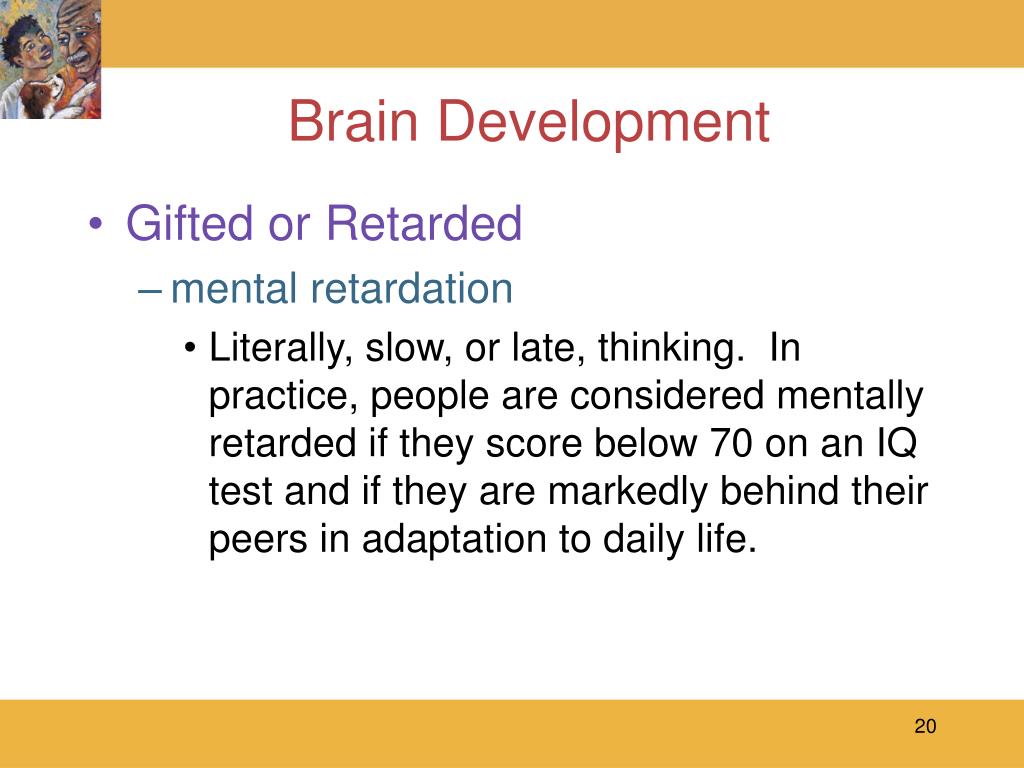 Brain Development

• Gifted or Retarded
– mental retardation
• Literally, slow, or late, thinking. In practice, people are considered mentally retarded if they score below 70 on an IQ test and if they are markedly behind their peers in adaptation to daily life.

20